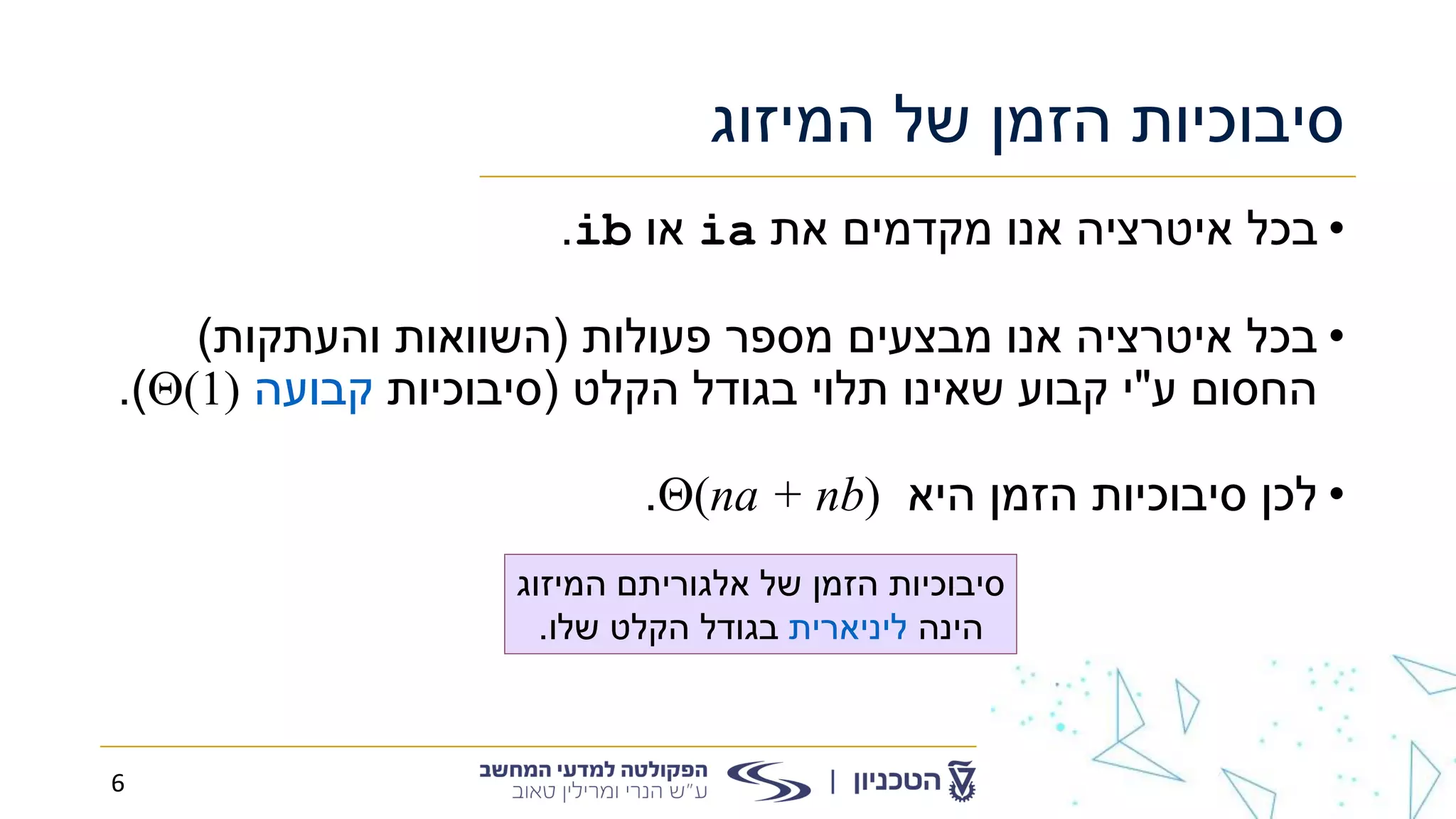 סיבוכיות הזמן של המיזוג

• בכל איטרציה אנו מקדמים את ia או ib.

• בכל איטרציה אנו מבצעים מספר פעולות (השוואות והעתקות) החסום ע"י קבוע שאינו תלוי בגודל הקלט (סיבוכיות קבועה $\Theta(1)$).

• לכן סיבוכיות הזמן היא $\Theta(na + nb)$.

סיבוכיות הזמן של אלגוריתם המיזוג הינה ליניארית בגודל הקלט שלו.

הטכניון | הפקולטה למדעי המחשב ע"ש הנרי ומרילין טאוב

6